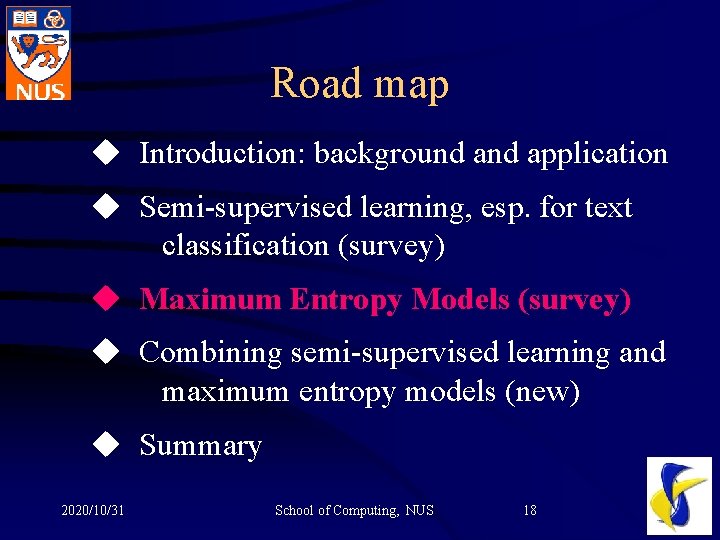 NUS

Road map

◆ Introduction: background and application

◆ Semi-supervised learning, esp. for text classification (survey)

◆ Maximum Entropy Models (survey)

◆ Combining semi-supervised learning and maximum entropy models (new)

◆ Summary

2020/10/31 School of Computing, NUS 18